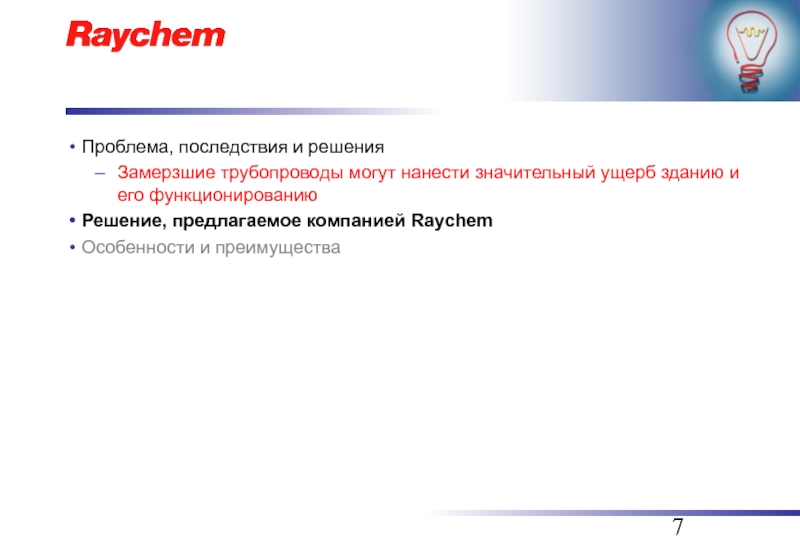 Raychem

• Проблема, последствия и решения
– Замерзшие трубопроводы могут нанести значительный ущерб зданию и его функционированию
• Решение, предлагаемое компанией Raychem
• Особенности и преимущества

7